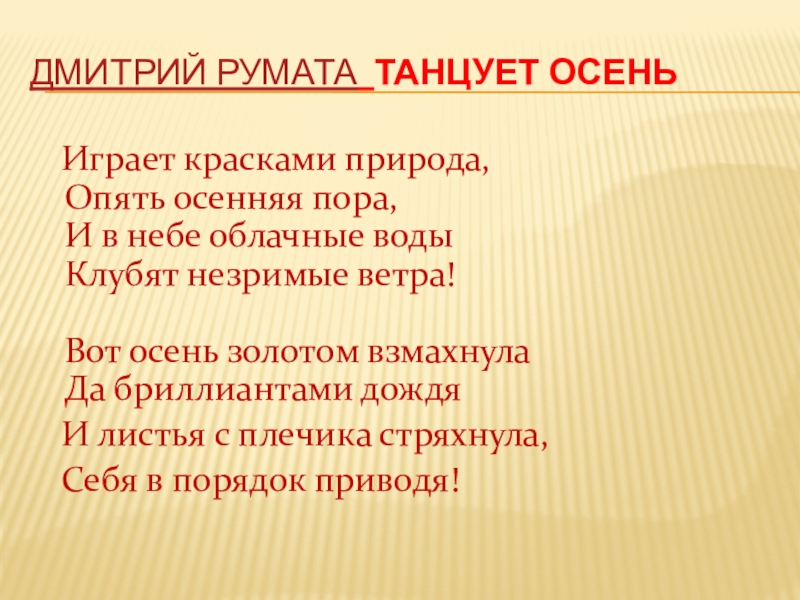 ДМИТРИЙ РУМАТА ТАНЦУЕТ ОСЕНЬ

Играет красками природа,
Опять осенняя пора,
И в небе облачные воды
Клубят незримые ветра!

Вот осень золотом взмахнула
Да бриллиантами дождя
И листья с плечика стряхнула,
Себя в порядок приводя!